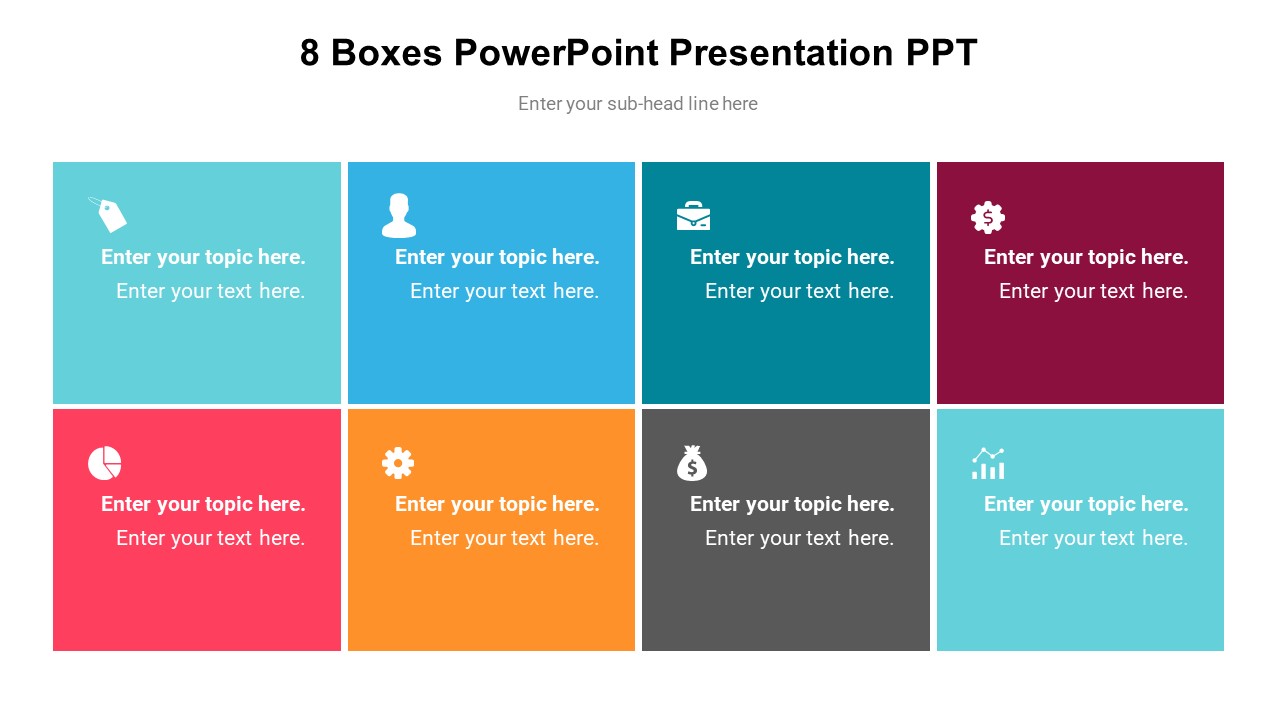 8 Boxes PowerPoint Presentation PPT

Enter your sub-head line here

Enter your topic here.
Enter your text here.

Enter your topic here.
Enter your text here.

Enter your topic here.
Enter your text here.

Enter your topic here.
Enter your text here.

Enter your topic here.
Enter your text here.

Enter your topic here.
Enter your text here.

Enter your topic here.
Enter your text here.

Enter your topic here.
Enter your text here.